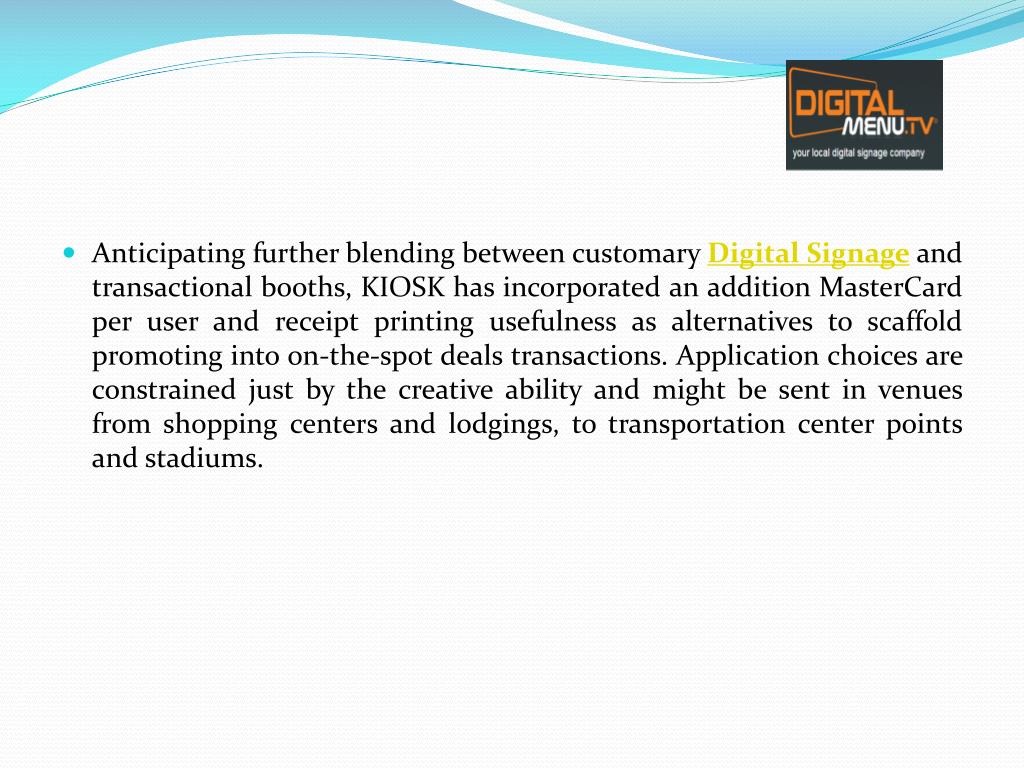 DIGITAL MENU.TV
your local digital signage company

Anticipating further blending between customary Digital Signage and transactional booths, KIOSK has incorporated an addition MasterCard per user and receipt printing usefulness as alternatives to scaffold promoting into on-the-spot deals transactions. Application choices are constrained just by the creative ability and might be sent in venues from shopping centers and lodgings, to transportation center points and stadiums.